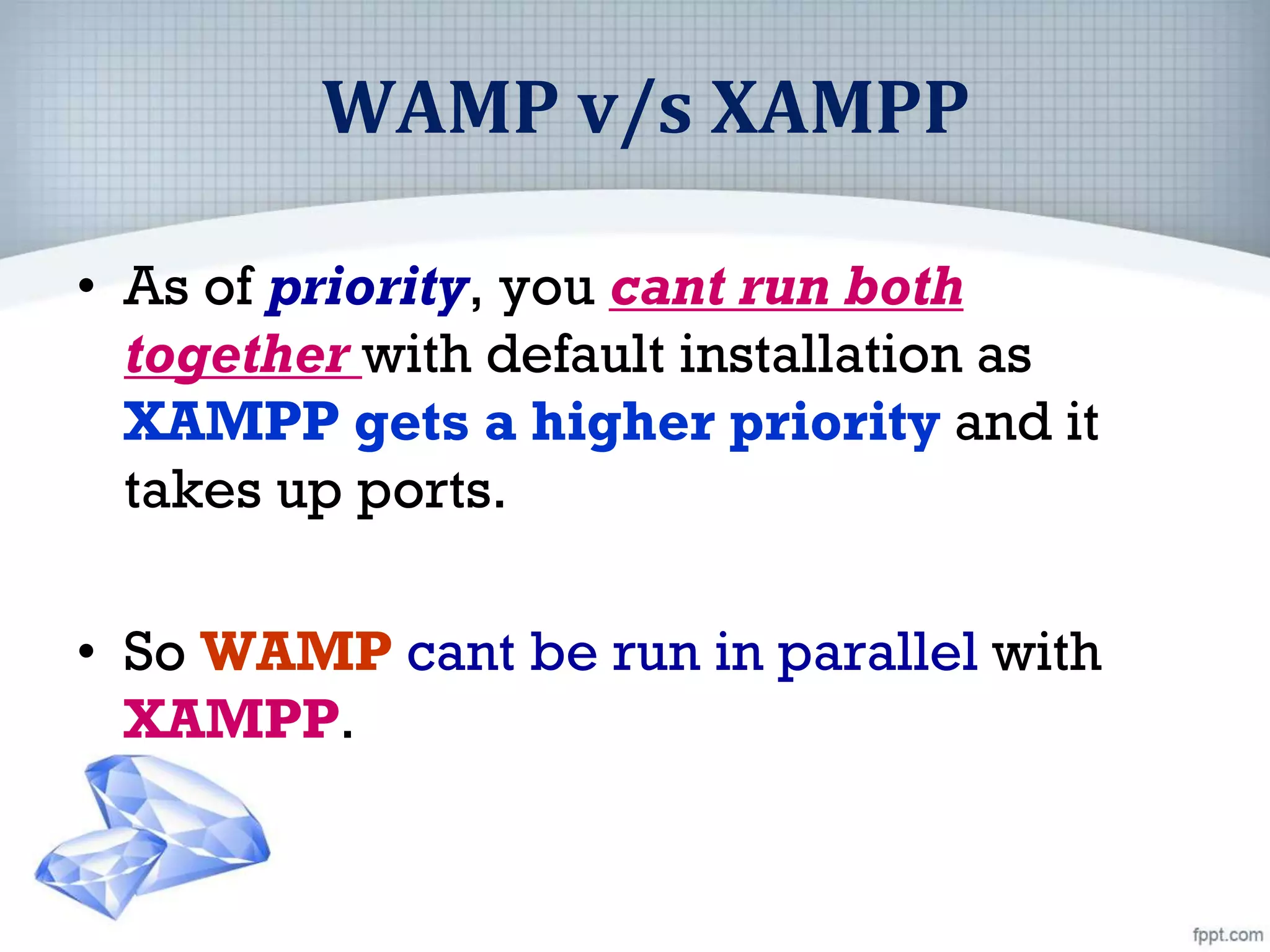 WAMP v/s XAMPP

• As of priority, you cant run both together with default installation as XAMPP gets a higher priority and it takes up ports.

• So WAMP cant be run in parallel with XAMPP.

fppt.com